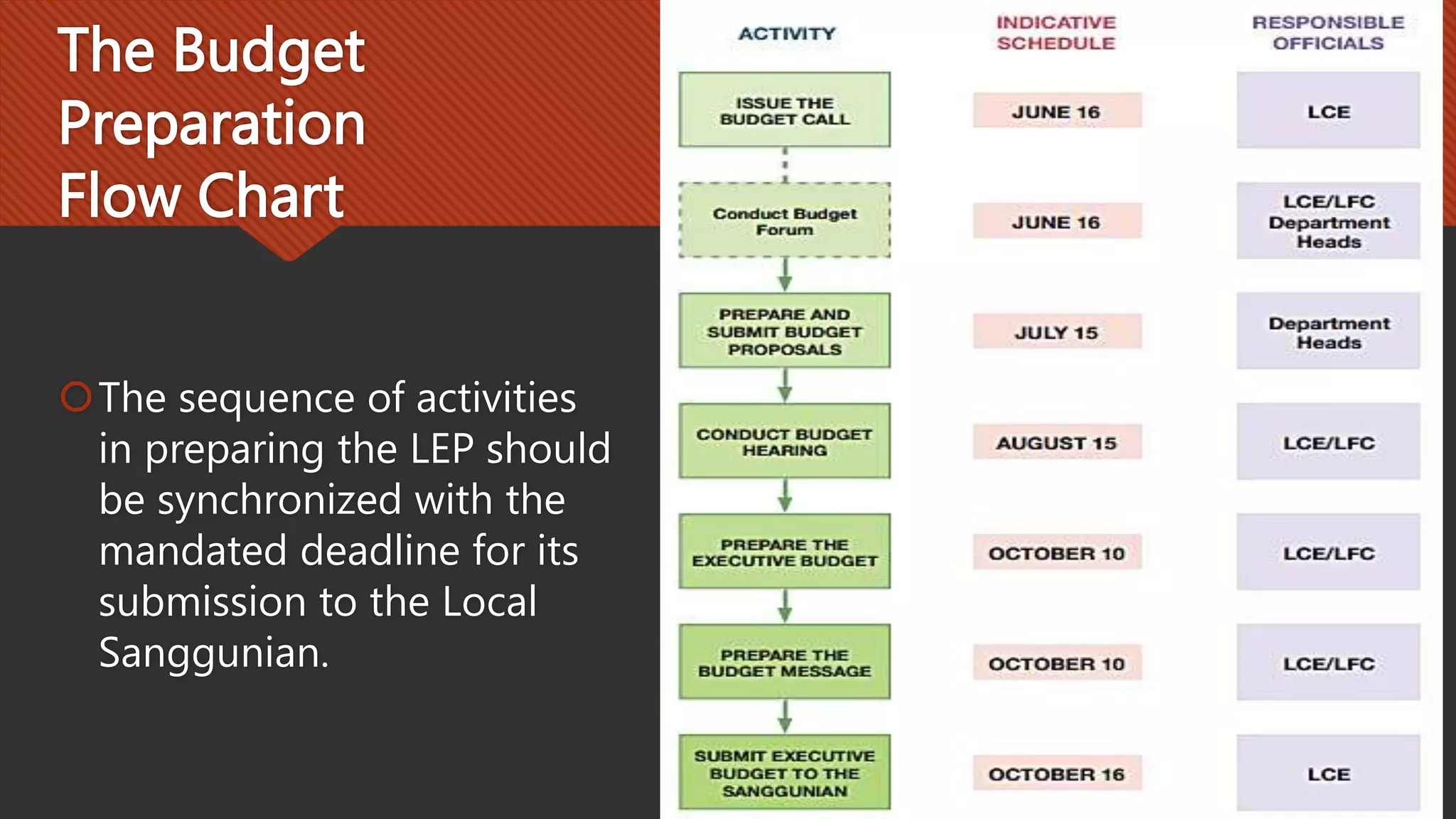 The Budget Preparation Flow Chart

The sequence of activities in preparing the LEP should be synchronized with the mandated deadline for its submission to the Local Sanggunian.

| ACTIVITY | INDICATIVE SCHEDULE | RESPONSIBLE OFFICIALS |
|---|---|---|
| ISSUE THE BUDGET CALL | JUNE 16 | LCE |
| Conduct Budget Forum | JUNE 16 | LCE/LFC Department Heads |
| PREPARE AND SUBMIT BUDGET PROPOSALS | JULY 15 | Department Heads |
| CONDUCT BUDGET HEARING | AUGUST 15 | LCE/LFC |
| PREPARE THE EXECUTIVE BUDGET | OCTOBER 10 | LCE/LFC |
| PREPARE THE BUDGET MESSAGE | OCTOBER 10 | LCE/LFC |
| SUBMIT EXECUTIVE BUDGET TO THE SANGGUNIAN | OCTOBER 16 | LCE |